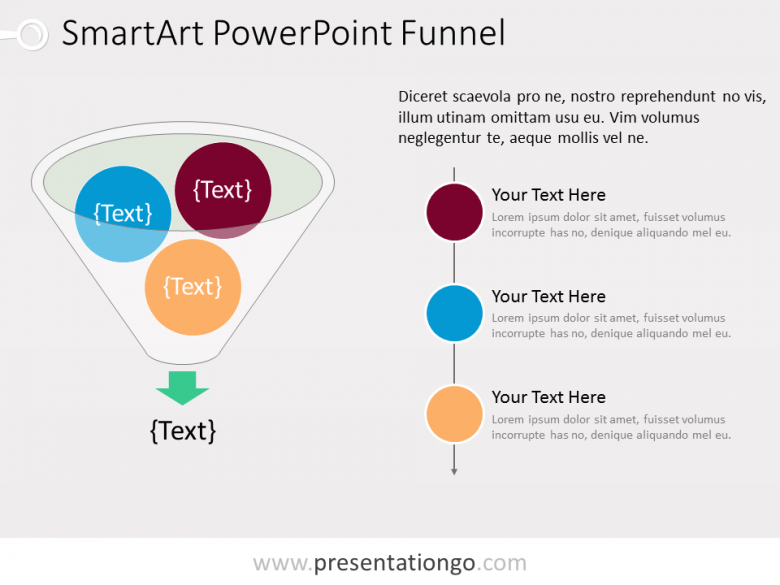 SmartArt PowerPoint Funnel

{Text}
{Text}
{Text}

{Text}

Diceret scaevola pro ne, nostro reprehendunt no vis, illum utinam omittam usu eu. Vim volumus neglegentur te, aeque mollis vel ne.

Your Text Here
Lorem ipsum dolor sit amet, fuisset volumus incorrupte has no, denique aliquando mel eu.

Your Text Here
Lorem ipsum dolor sit amet, fuisset volumus incorrupte has no, denique aliquando mel eu.

Your Text Here
Lorem ipsum dolor sit amet, fuisset volumus incorrupte has no, denique aliquando mel eu.

www.presentationgo.com